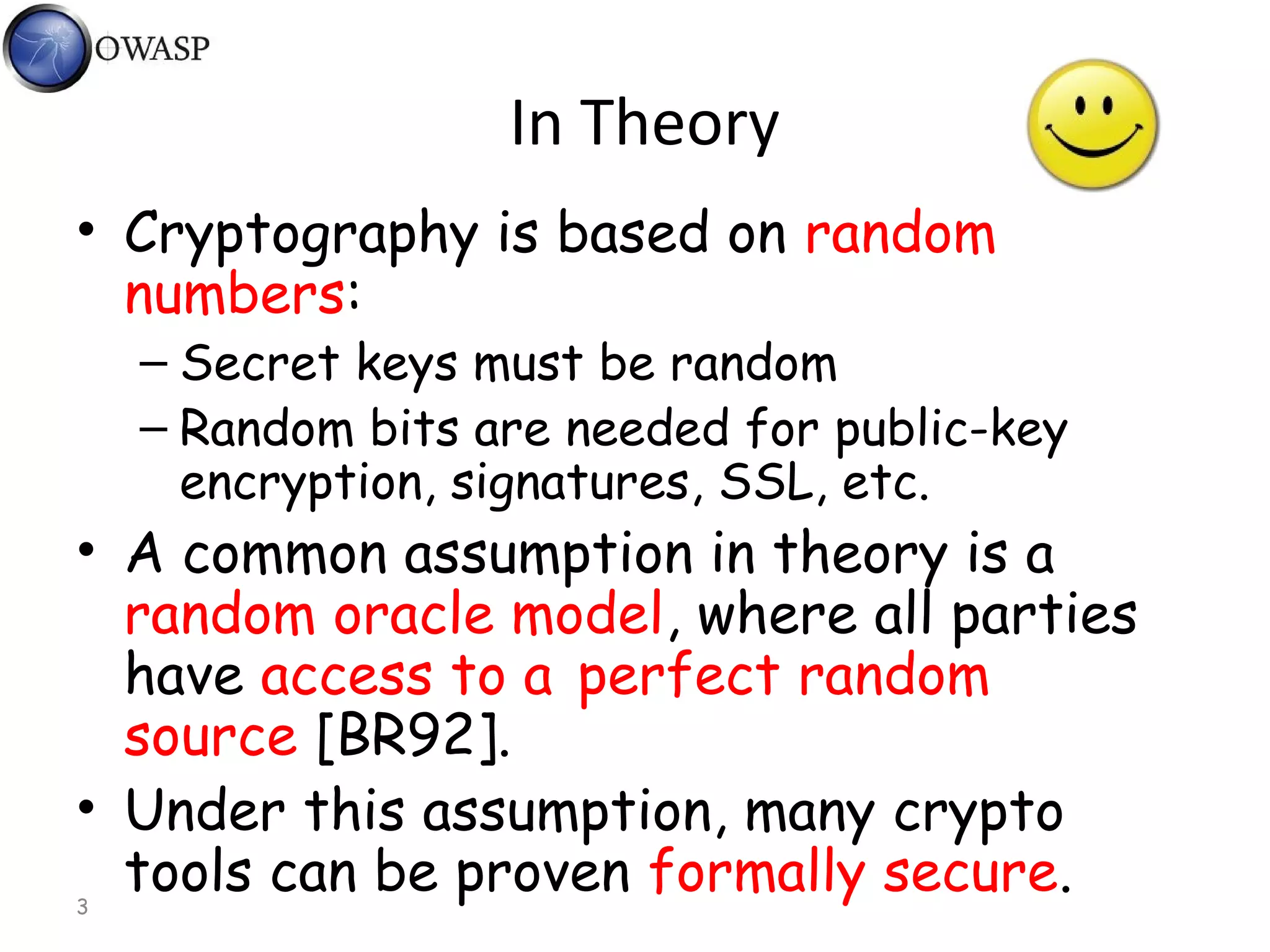 OWASP

In Theory

• Cryptography is based on random numbers:
  – Secret keys must be random
  – Random bits are needed for public-key encryption, signatures, SSL, etc.
• A common assumption in theory is a random oracle model, where all parties have access to a perfect random source [BR92].
• Under this assumption, many crypto tools can be proven formally secure.

3